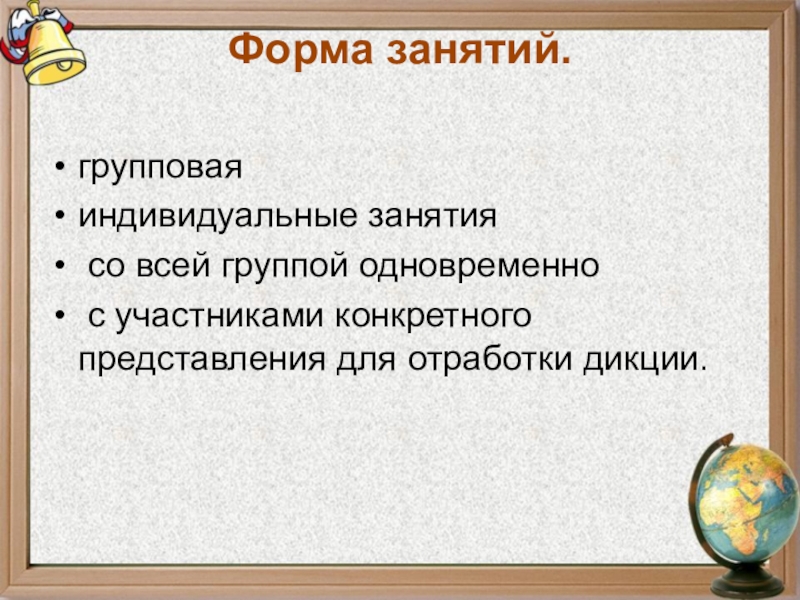 Форма занятий.

• групповая
• индивидуальные занятия
• со всей группой одновременно
• с участниками конкретного представления для отработки дикции.